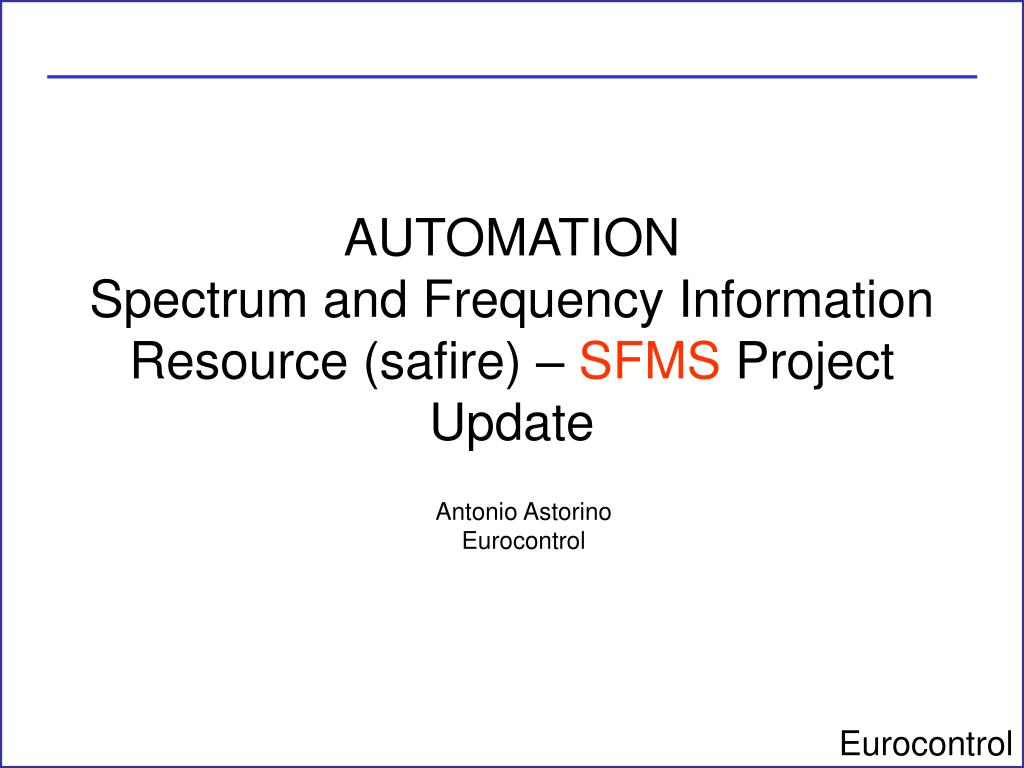 AUTOMATION
Spectrum and Frequency Information Resource (safire) – SFMS Project Update

Antonio Astorino
Eurocontrol

Eurocontrol